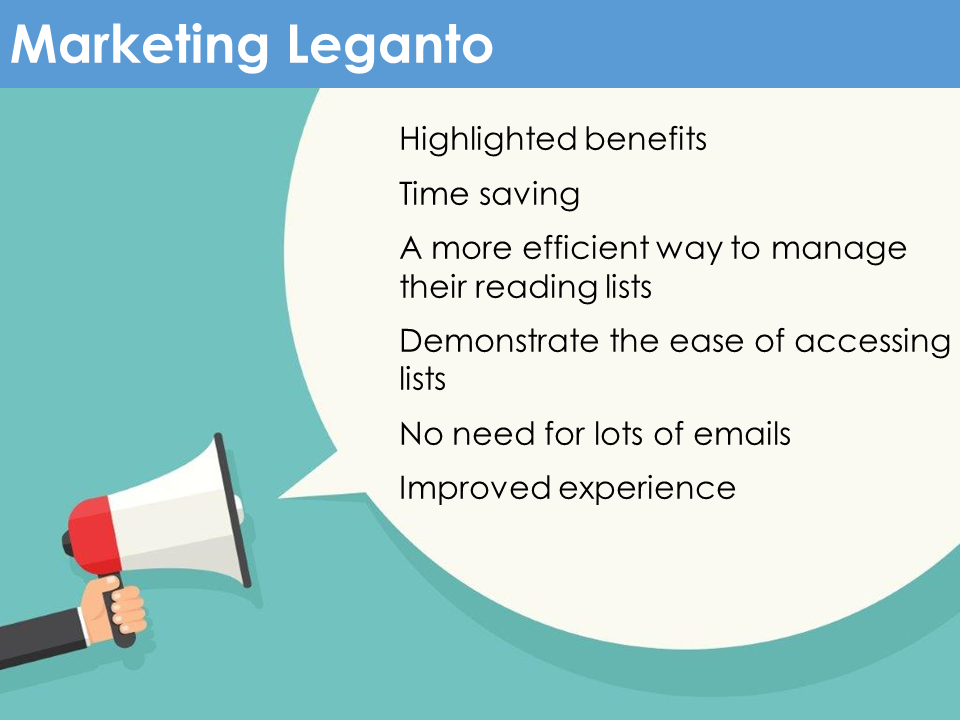 Marketing Leganto

Highlighted benefits

Time saving

A more efficient way to manage their reading lists

Demonstrate the ease of accessing lists

No need for lots of emails

Improved experience